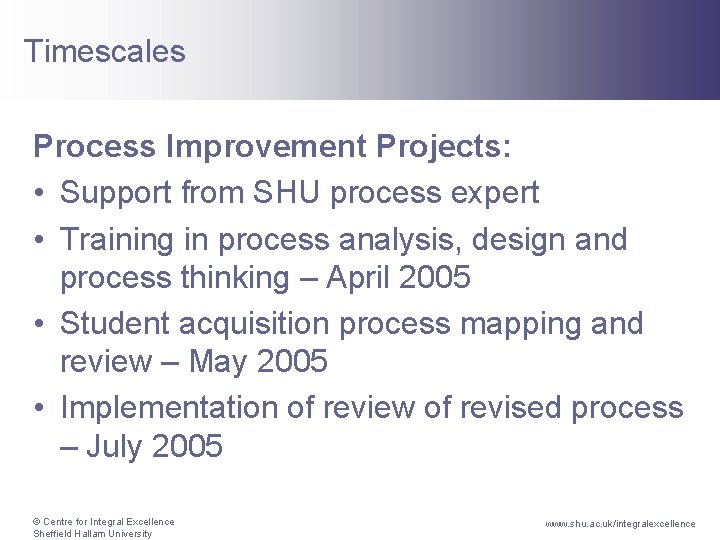 Timescales

Process Improvement Projects:

• Support from SHU process expert
• Training in process analysis, design and process thinking – April 2005
• Student acquisition process mapping and review – May 2005
• Implementation of review of revised process – July 2005

© Centre for Integral Excellence
Sheffield Hallam University

www.shu.ac.uk/integralexcellence